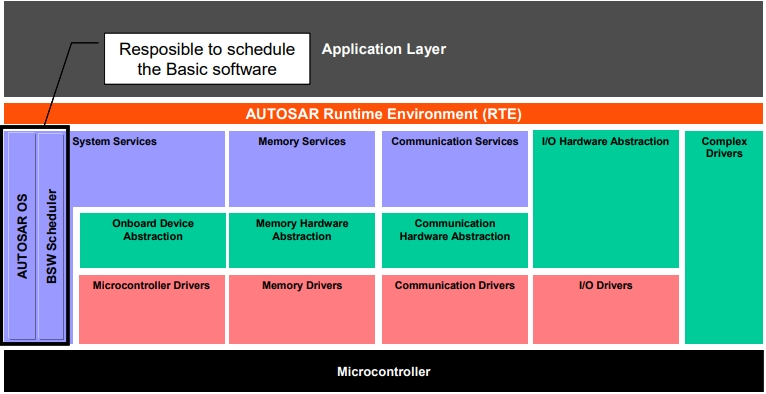 Resposible to schedule the Basic software

Application Layer

AUTOSAR Runtime Environment (RTE)

AUTOSAR OS

BSW Scheduler

System Services

Memory Services

Communication Services

I/O Hardware Abstraction

Complex Drivers

Onboard Device Abstraction

Memory Hardware Abstraction

Communication Hardware Abstraction

Microcontroller Drivers

Memory Drivers

Communication Drivers

I/O Drivers

Microcontroller